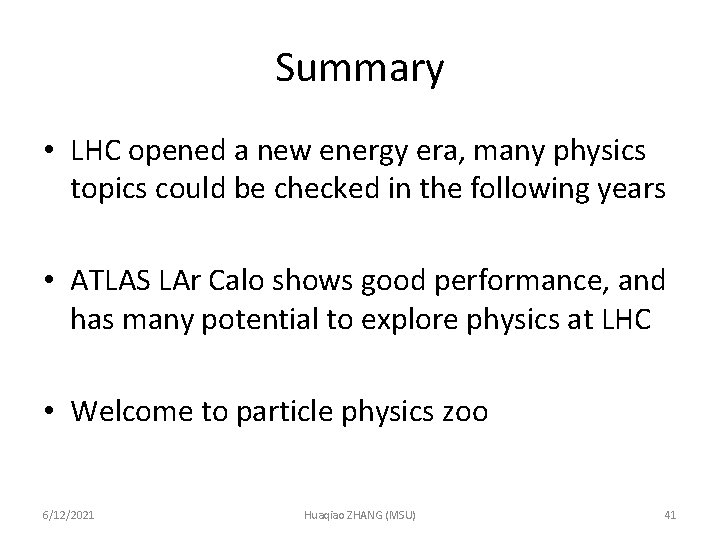 Summary

• LHC opened a new energy era, many physics topics could be checked in the following years

• ATLAS LAr Calo shows good performance, and has many potential to explore physics at LHC

• Welcome to particle physics zoo

6/12/2021

Huaqiao ZHANG (MSU)

41